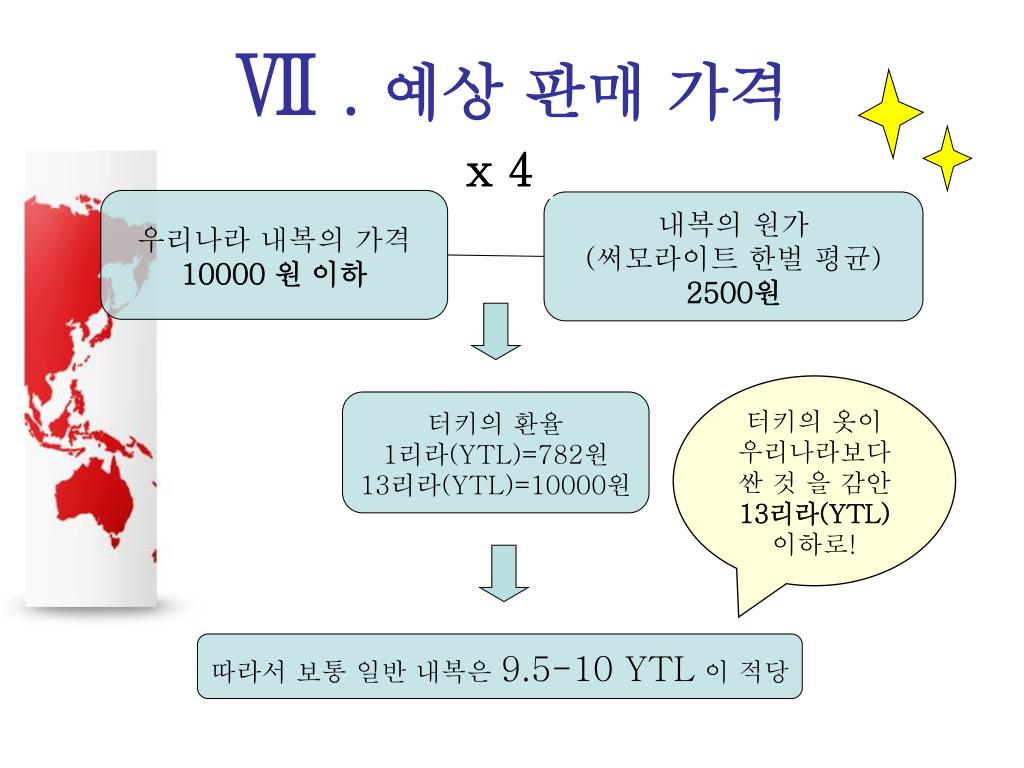 Ⅶ . 예상 판매 가격

x 4

우리나라 내복의 가격
10000 원 이하

내복의 원가
(써모라이트 한벌 평균)
2500원

터키의 환율
1리라(YTL)=782원
13리라(YTL)=10000원

터키의 옷이
우리나라보다
싼 것 을 감안
13리라(YTL)
이하로!

따라서 보통 일반 내복은 9.5-10 YTL 이 적당